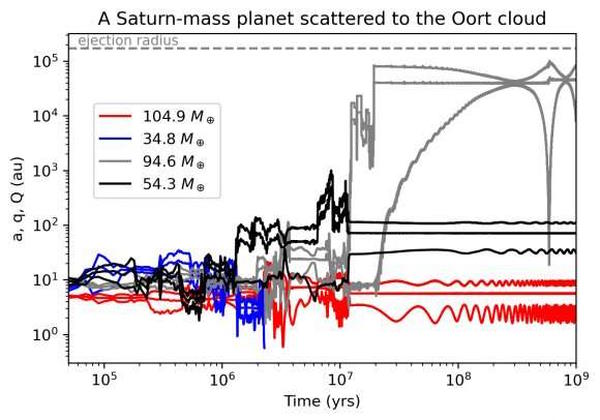 A Saturn-mass planet scattered to the Oort cloud

ejection radius

104.9 $M_\oplus$
34.8 $M_\oplus$
94.6 $M_\oplus$
54.3 $M_\oplus$

a, q, Q (au)

$10^5$
$10^4$
$10^3$
$10^2$
$10^1$
$10^0$

$10^5$
$10^6$
$10^7$
$10^8$
$10^9$

Time (yrs)